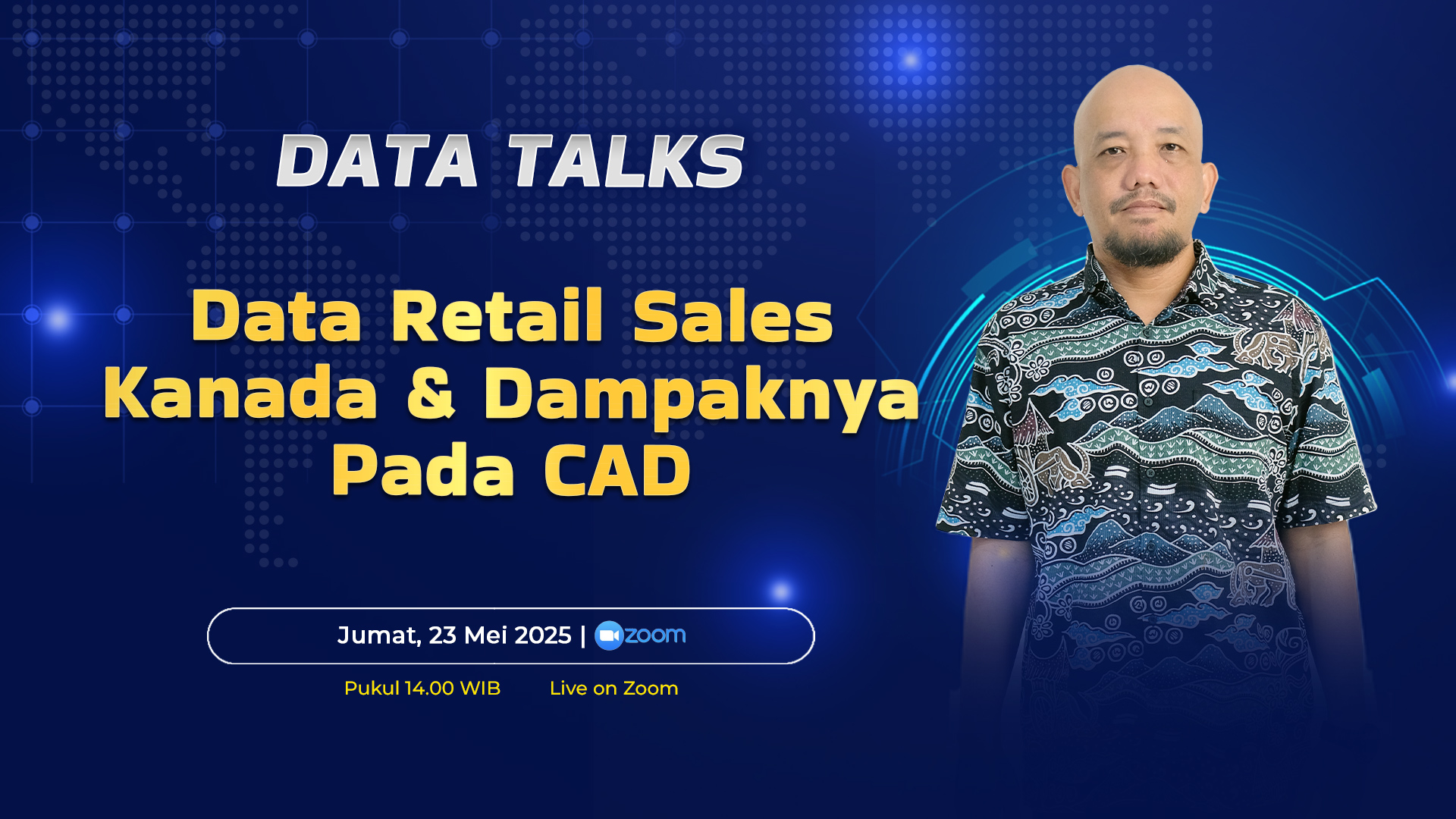 DATA TALKS

Data Retail Sales Kanada & Dampaknya Pada CAD

Jumat, 23 Mei 2025 | zoom

Pukul 14.00 WIB

Live on Zoom